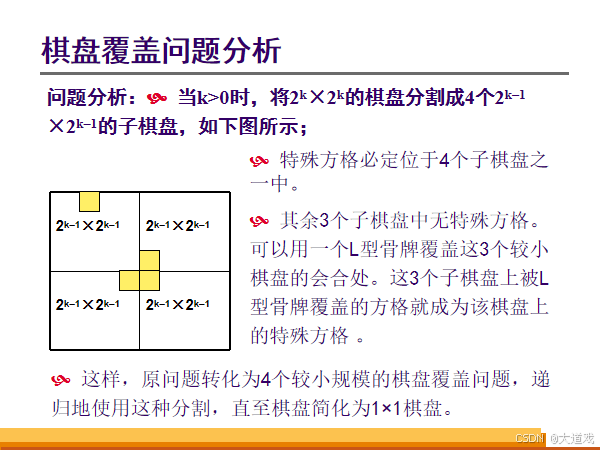 棋盘覆盖问题分析

问题分析：当k>0时，将$2^k \times 2^k$的棋盘分割成4个$2^{k-1} \times 2^{k-1}$的子棋盘，如下图所示；

$2^{k-1} \times 2^{k-1}$ $2^{k-1} \times 2^{k-1}$
$2^{k-1} \times 2^{k-1}$ $2^{k-1} \times 2^{k-1}$

特殊方格必定位于4个子棋盘之一中。

其余3个子棋盘中无特殊方格。可以用一个L型骨牌覆盖这3个较小棋盘的会合处。这3个子棋盘上被L型骨牌覆盖的方格就成为该棋盘上的特殊方格 。

这样，原问题转化为4个较小规模的棋盘覆盖问题，递归地使用这种分割，直至棋盘简化为1×1棋盘。

CSDN @大道戏